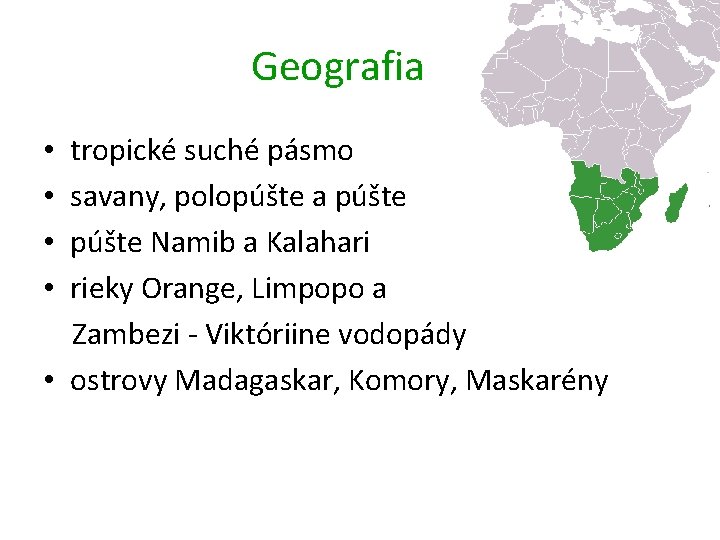 Geografia

• tropické suché pásmo
• savany, polopúšte a púšte
• púšte Namib a Kalahari
• rieky Orange, Limpopo a Zambezi - Viktóriine vodopády
• ostrovy Madagaskar, Komory, Maskarény